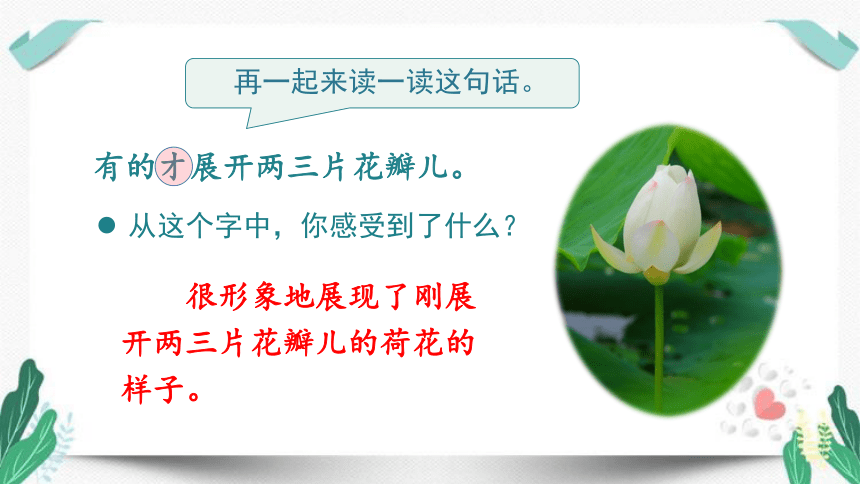 再一起来读一读这句话。

有的才展开两三片花瓣儿。

● 从这个字中，你感受到了什么？

很形象地展现了刚展开两三片花瓣儿的荷花的样子。